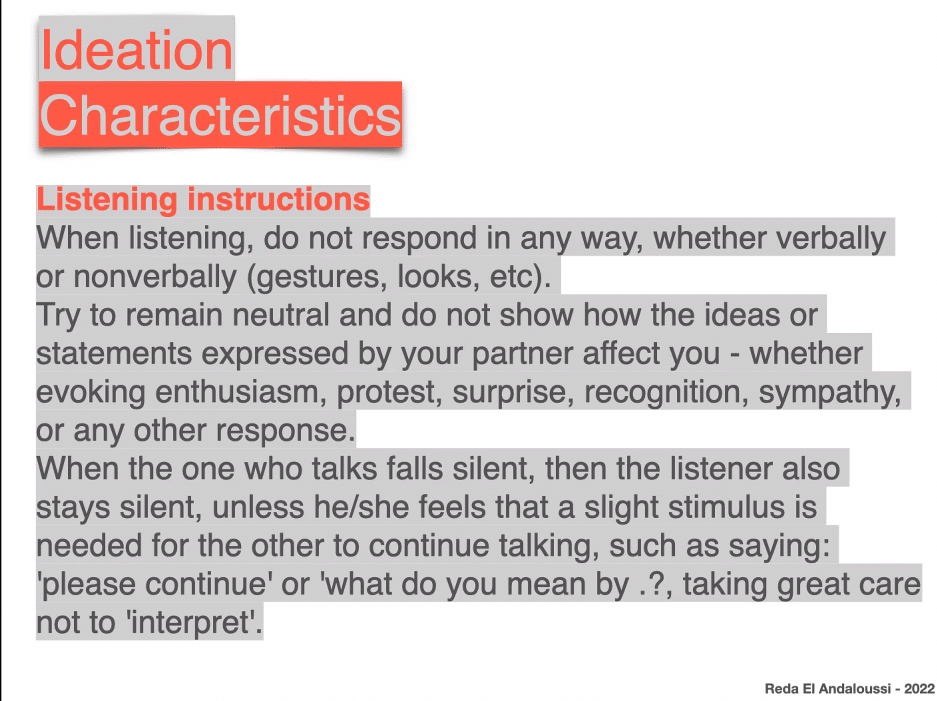 Ideation
Characteristics

Listening instructions
When listening, do not respond in any way, whether verbally or nonverbally (gestures, looks, etc).
Try to remain neutral and do not show how the ideas or statements expressed by your partner affect you - whether evoking enthusiasm, protest, surprise, recognition, sympathy, or any other response.
When the one who talks falls silent, then the listener also stays silent, unless he/she feels that a slight stimulus is needed for the other to continue talking, such as saying: 'please continue' or 'what do you mean by .?, taking great care not to 'interpret'.

Reda El Andaloussi - 2022